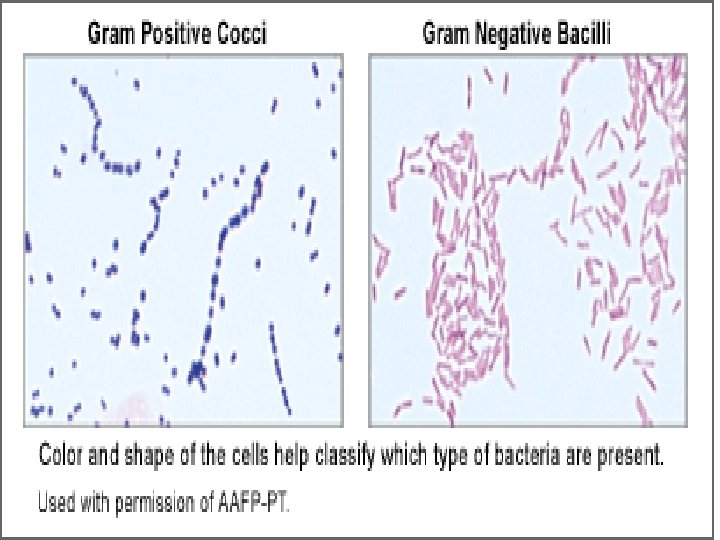 Gram Positive Cocci

Gram Negative Bacilli

Color and shape of the cells help classify which type of bacteria are present.

Used with permission of AAFP-PT.